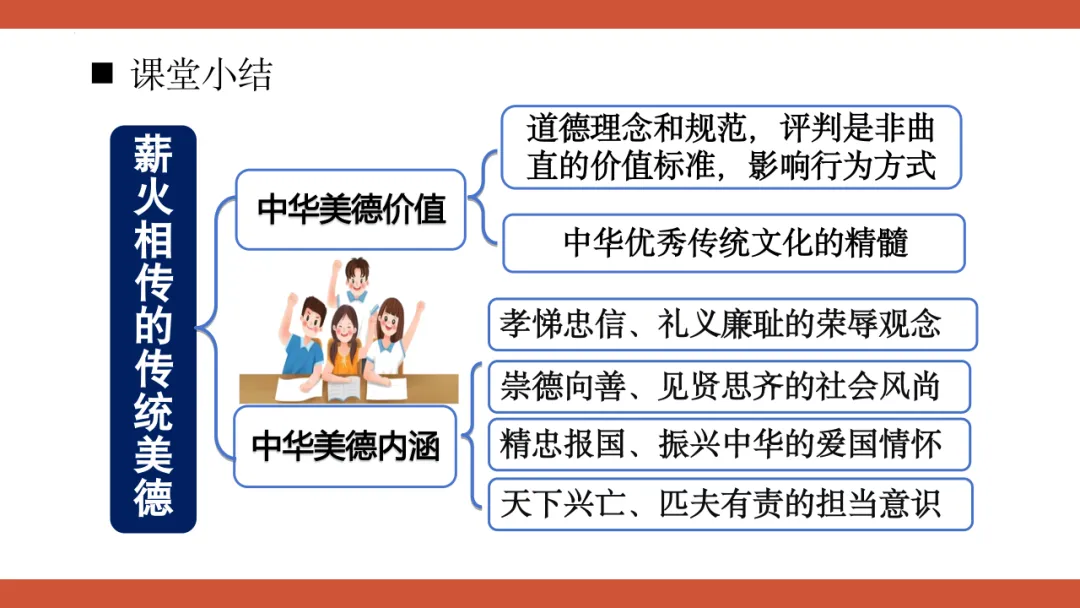 ■ 课堂小结

薪火相传的传统美德

中华美德价值

道德理念和规范，评判是非曲直的价值标准，影响行为方式

中华优秀传统文化的精髓

中华美德内涵

孝悌忠信、礼义廉耻的荣辱观念

崇德向善、见贤思齐的社会风尚

精忠报国、振兴中华的爱国情怀

天下兴亡、匹夫有责的担当意识